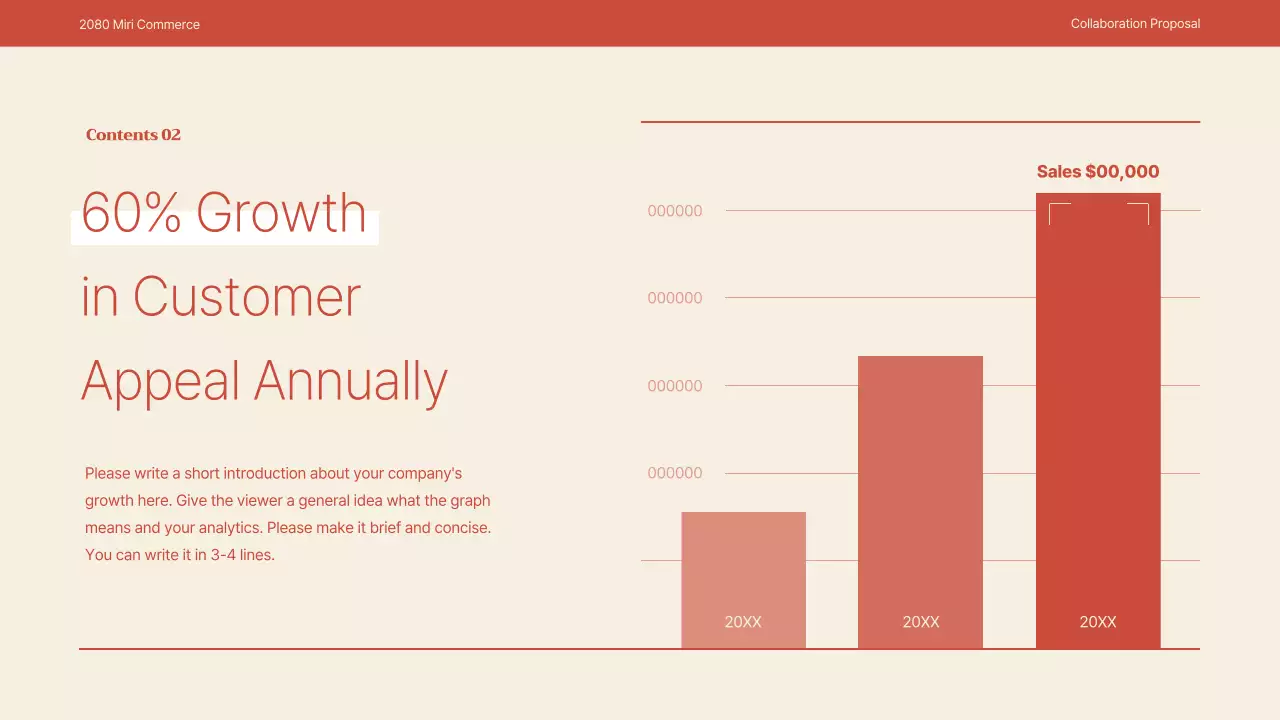 2080 Miri Commerce

Collaboration Proposal

Contents 02

60% Growth in Customer Appeal Annually

Please write a short introduction about your company's growth here. Give the viewer a general idea what the graph means and your analytics. Please make it brief and concise. You can write it in 3-4 lines.

Sales $00,000

000000

000000

000000

000000

20XX

20XX

20XX